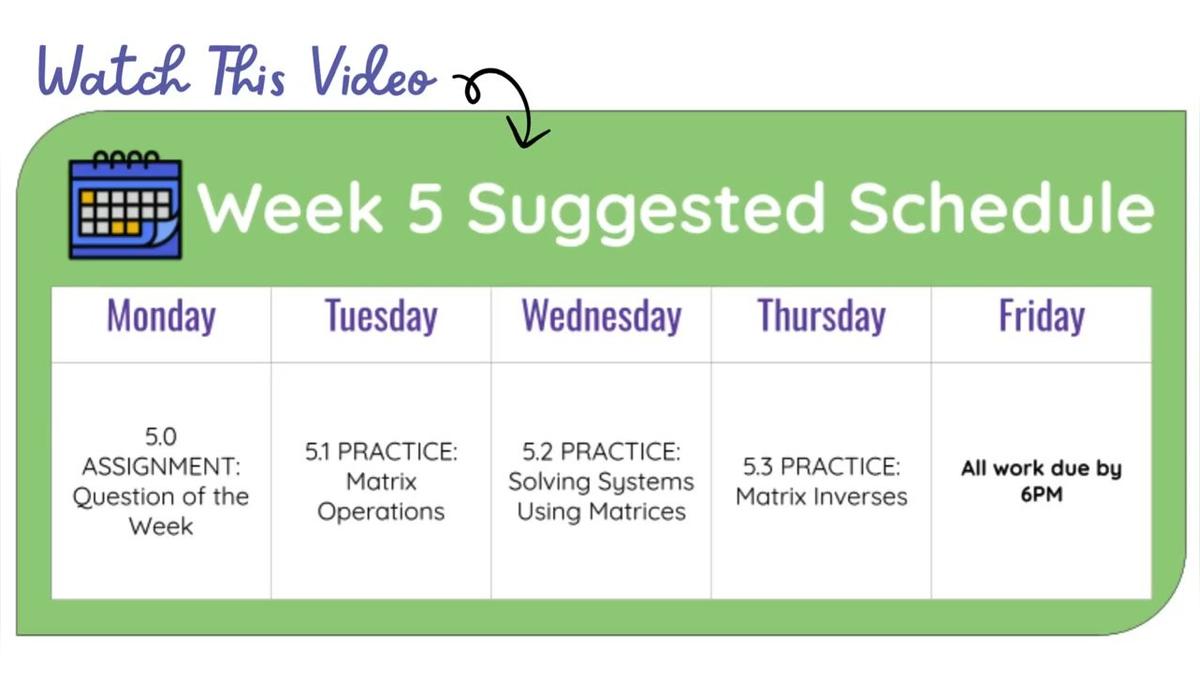 Watch This Video

Week 5 Suggested Schedule

| Monday | Tuesday | Wednesday | Thursday | Friday |
|---|---|---|---|---|
| 5.0 ASSIGNMENT: Question of the Week | 5.1 PRACTICE: Matrix Operations | 5.2 PRACTICE: Solving Systems Using Matrices | 5.3 PRACTICE: Matrix Inverses | All work due by 6PM |